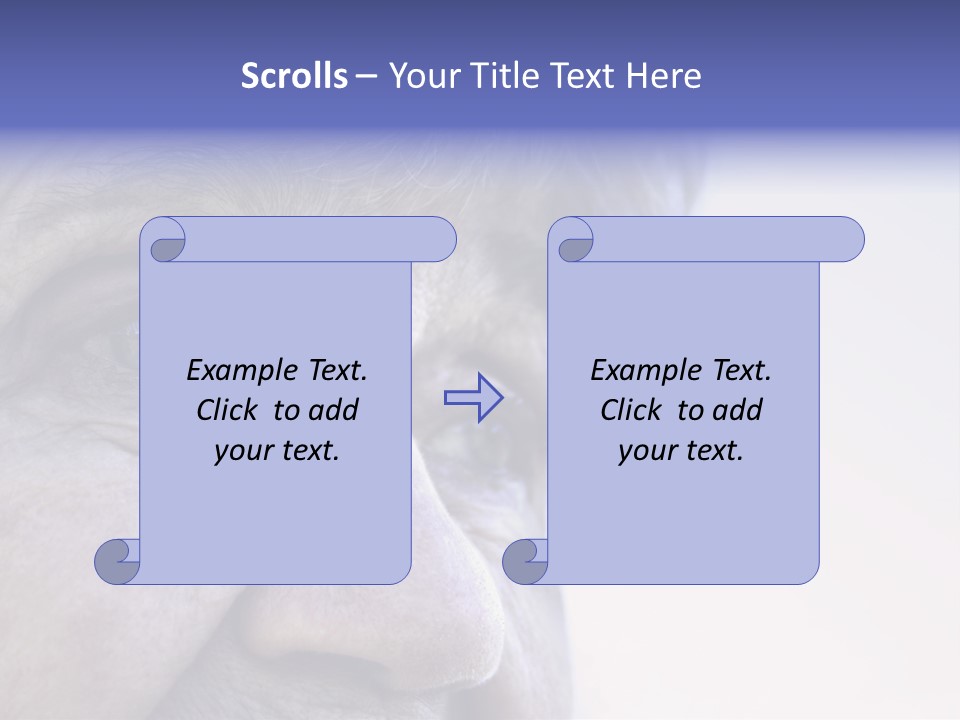 Scrolls – Your Title Text Here

Example Text. Click to add your text.

Example Text. Click to add your text.